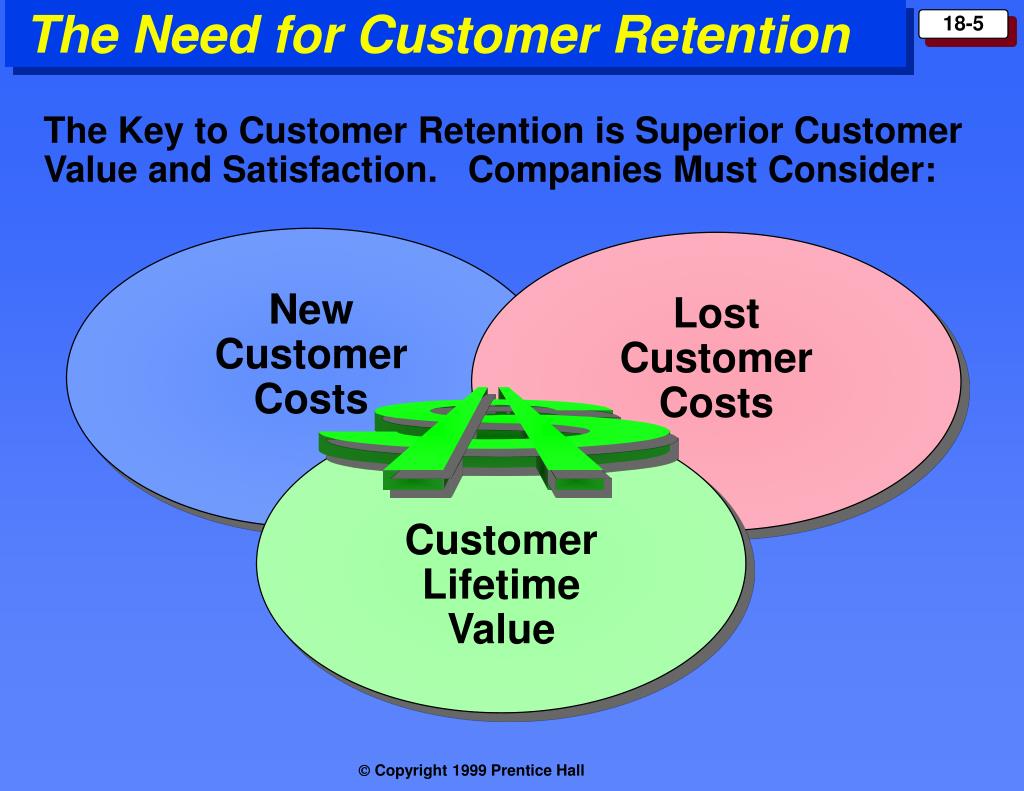 The Need for Customer Retention

18-5

The Key to Customer Retention is Superior Customer Value and Satisfaction. Companies Must Consider:

New Customer Costs

Lost Customer Costs

$

Customer Lifetime Value

© Copyright 1999 Prentice Hall